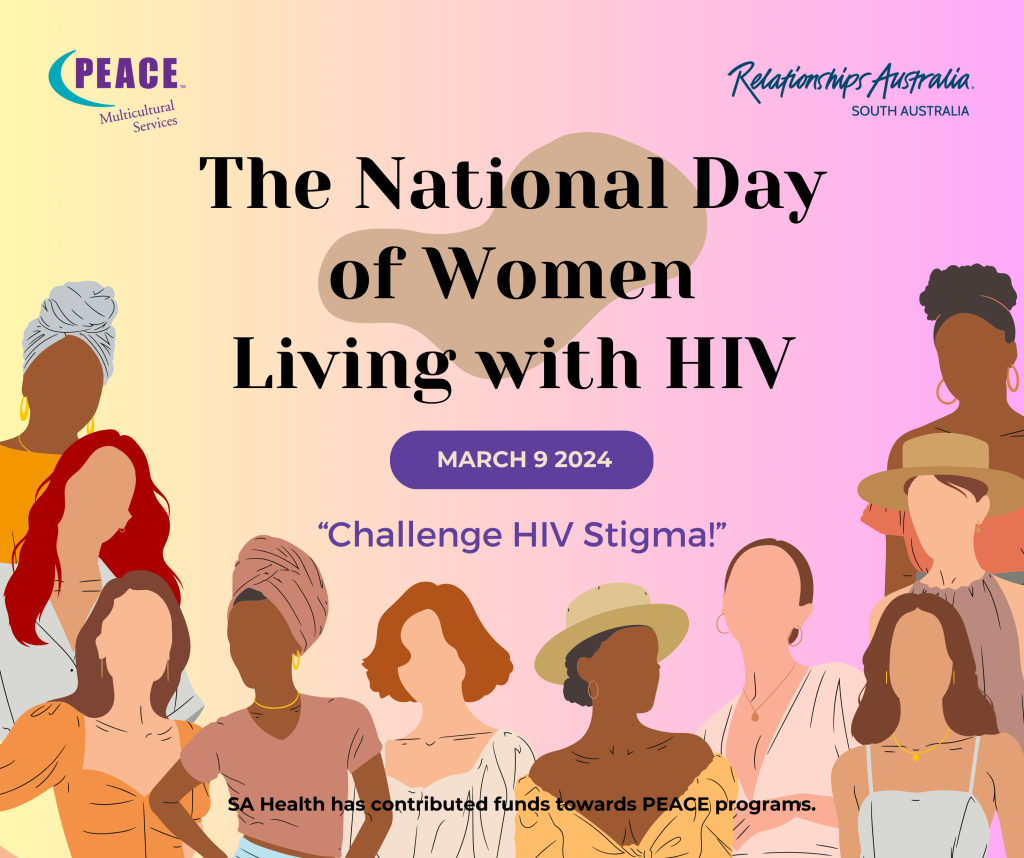 PEACE™
Multicultural Services

Relationships Australia.
SOUTH AUSTRALIA

The National Day of Women Living with HIV

MARCH 9 2024

“Challenge HIV Stigma!”

SA Health has contributed funds towards PEACE programs.